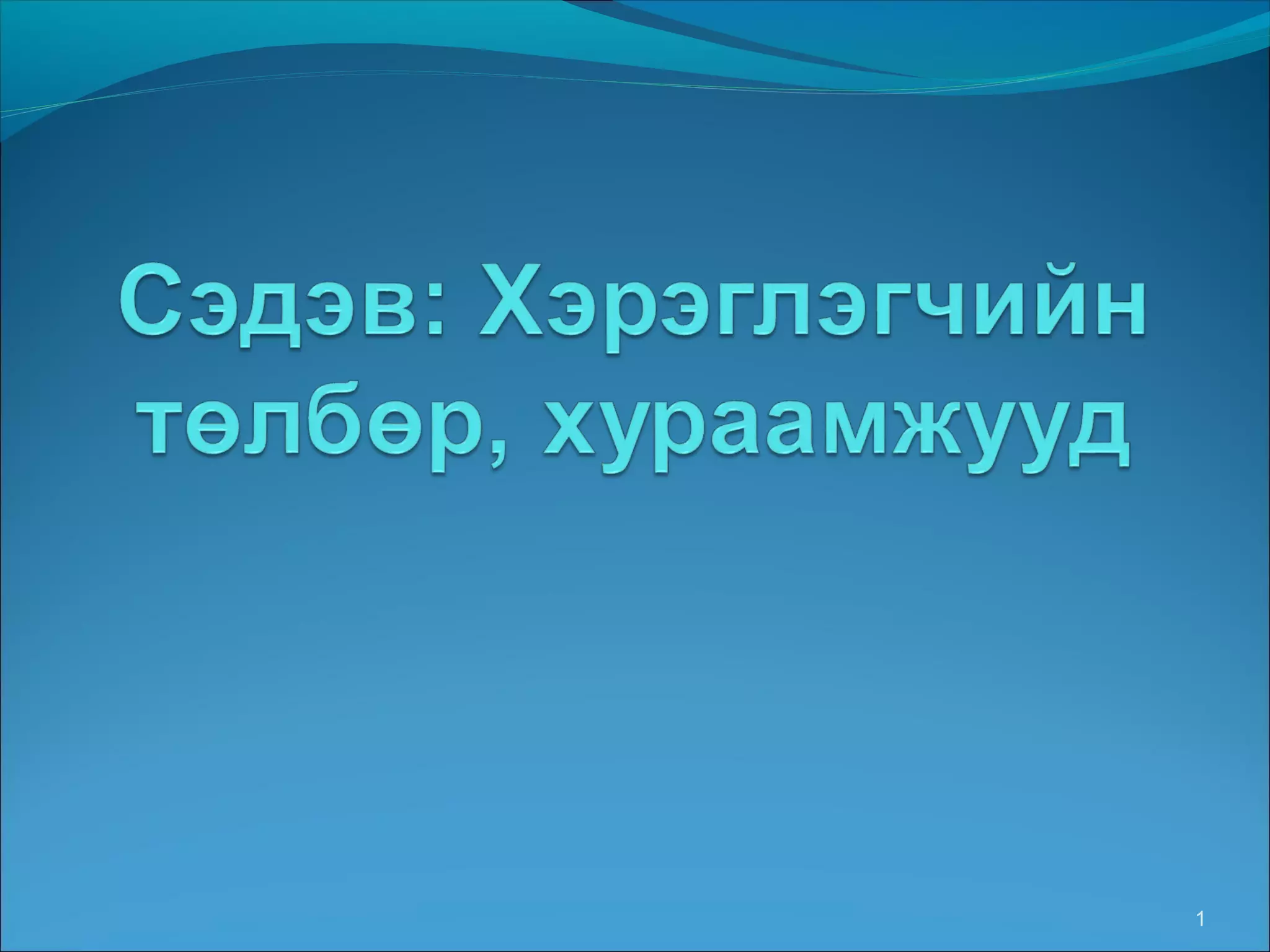 Сэдэв: Хэрэглэгчийн төлбөр, хураамжууд

1